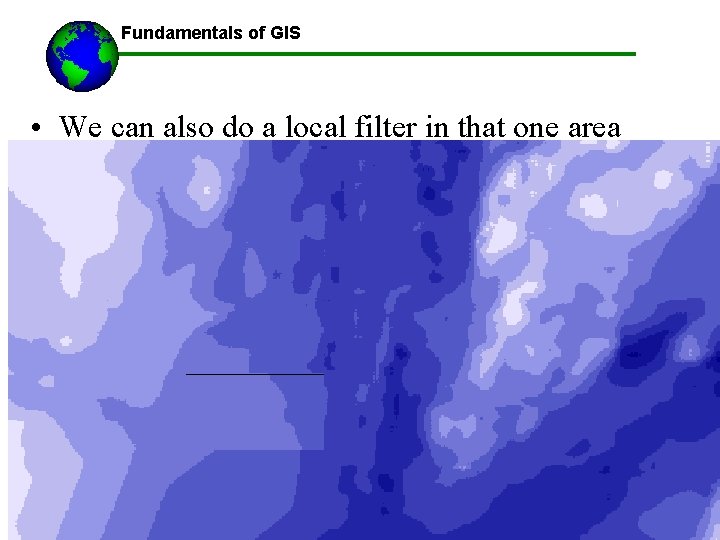 Fundamentals of GIS

• We can also do a local filter in that one area